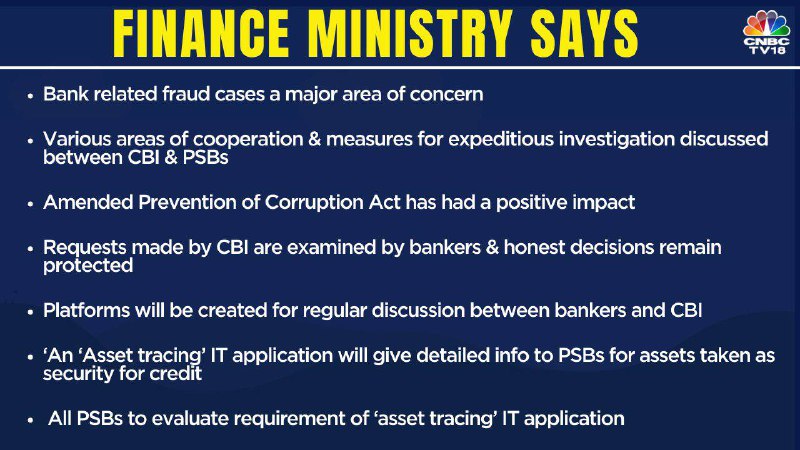 FINANCE MINISTRY SAYS

CNBC TV18

• Bank related fraud cases a major area of concern

• Various areas of cooperation & measures for expeditious investigation discussed between CBI & PSBs

• Amended Prevention of Corruption Act has had a positive impact

• Requests made by CBI are examined by bankers & honest decisions remain protected

• Platforms will be created for regular discussion between bankers and CBI

• 'An 'Asset tracing' IT application will give detailed info to PSBs for assets taken as security for credit

• All PSBs to evaluate requirement of 'asset tracing' IT application